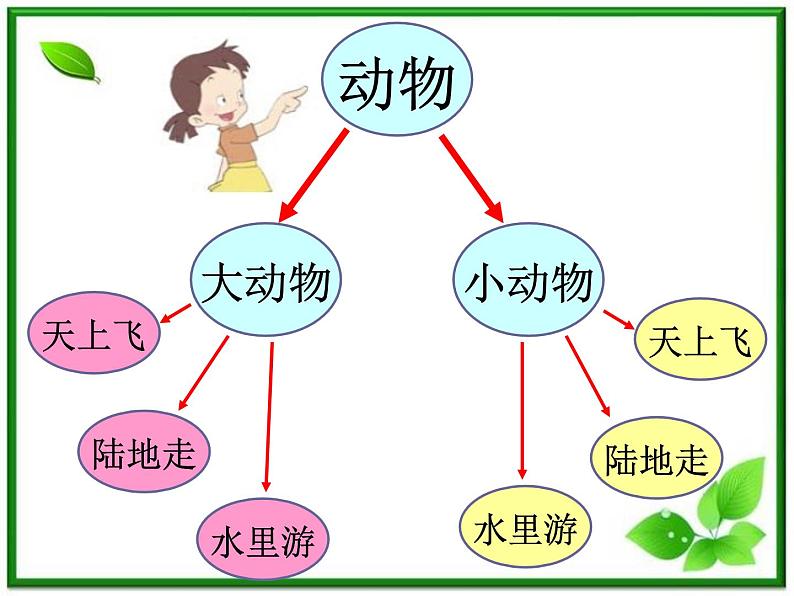 动物

大动物

小动物

天上飞

陆地走

水里游

天上飞

陆地走

水里游